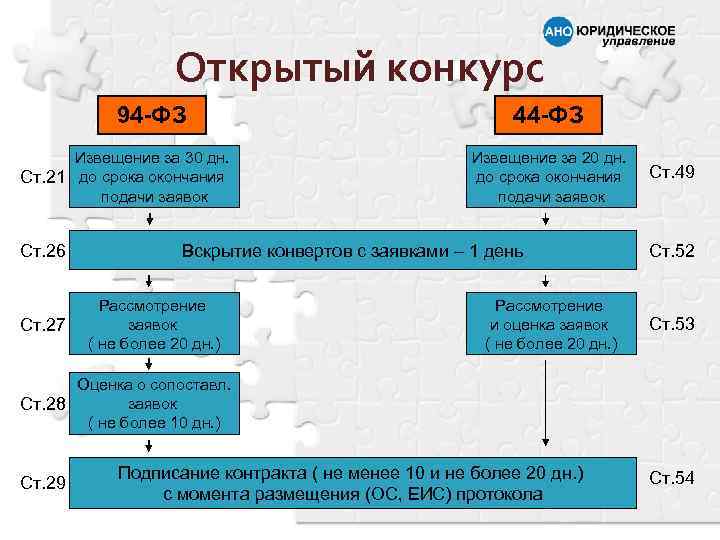 АНО ЮРИДИЧЕСКОЕ управление

Открытый конкурс

94-ФЗ

44-ФЗ

Ст.21

Извещение за 30 дн. до срока окончания подачи заявок

Извещение за 20 дн. до срока окончания подачи заявок

Ст.49

Ст.26

Вскрытие конвертов с заявками – 1 день

Ст.52

Ст.27

Рассмотрение заявок ( не более 20 дн.)

Рассмотрение и оценка заявок ( не более 20 дн.)

Ст.53

Ст.28

Оценка о сопоставл. заявок ( не более 10 дн.)

Ст.29

Подписание контракта ( не менее 10 и не более 20 дн.) с момента размещения (ОС, ЕИС) протокола

Ст.54